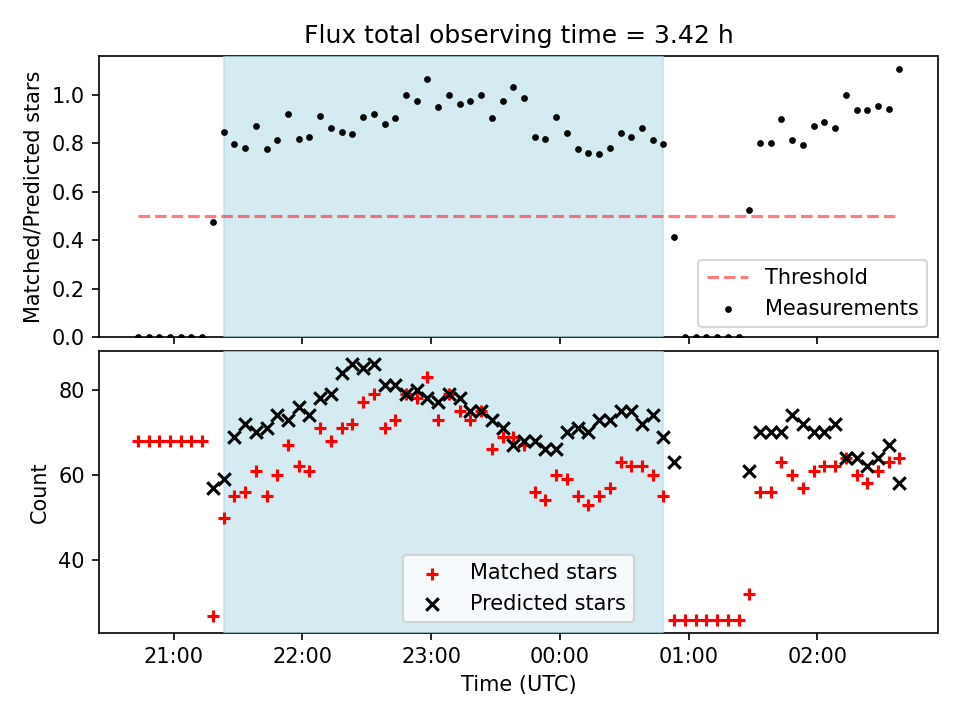 Flux total observing time = 3.42 h

Matched/Predicted stars

1.0
0.8
0.6
0.4
0.2
0.0

Threshold
Measurements

Count

80
60
40

Matched stars
Predicted stars

21:00
22:00
23:00
00:00
01:00
02:00

Time (UTC)